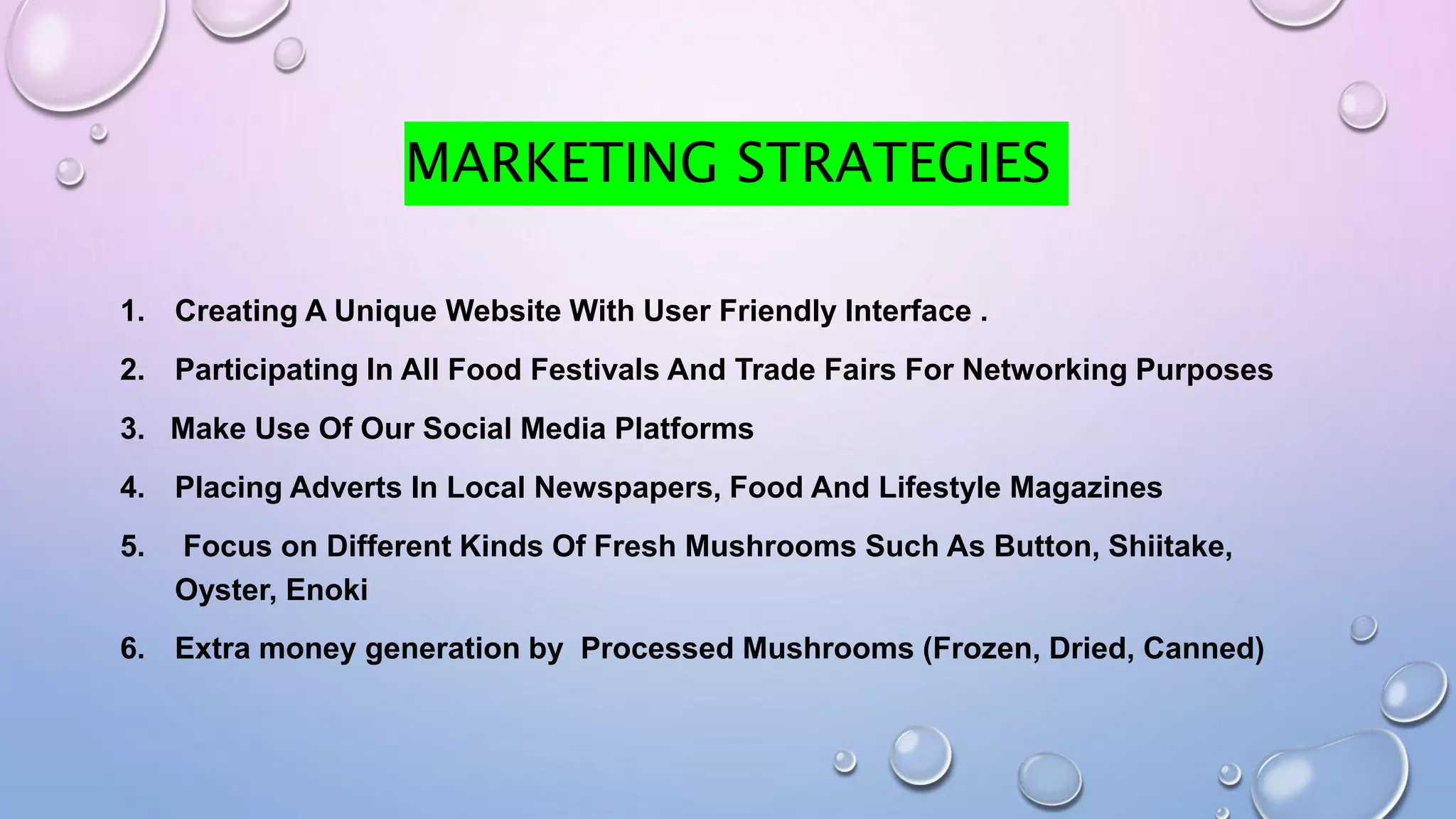 MARKETING STRATEGIES

1. Creating A Unique Website With User Friendly Interface .

2. Participating In All Food Festivals And Trade Fairs For Networking Purposes

3. Make Use Of Our Social Media Platforms

4. Placing Adverts In Local Newspapers, Food And Lifestyle Magazines

5. Focus on Different Kinds Of Fresh Mushrooms Such As Button, Shiitake, Oyster, Enoki

6. Extra money generation by Processed Mushrooms (Frozen, Dried, Canned)